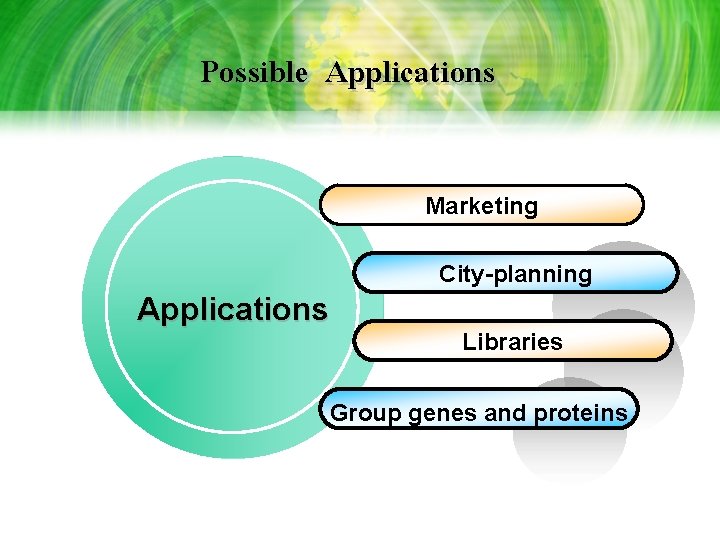 Possible Applications

Applications

Marketing

City-planning

Libraries

Group genes and proteins